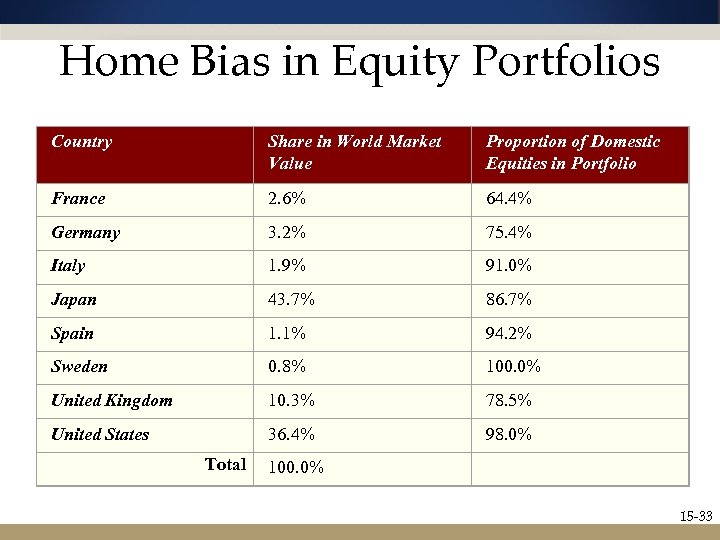 Home Bias in Equity Portfolios

| Country | Share in World Market Value | Proportion of Domestic Equities in Portfolio |
|---|---|---|
| France | 2.6% | 64.4% |
| Germany | 3.2% | 75.4% |
| Italy | 1.9% | 91.0% |
| Japan | 43.7% | 86.7% |
| Spain | 1.1% | 94.2% |
| Sweden | 0.8% | 100.0% |
| United Kingdom | 10.3% | 78.5% |
| United States | 36.4% | 98.0% |
| Total | 100.0% | |

15-33